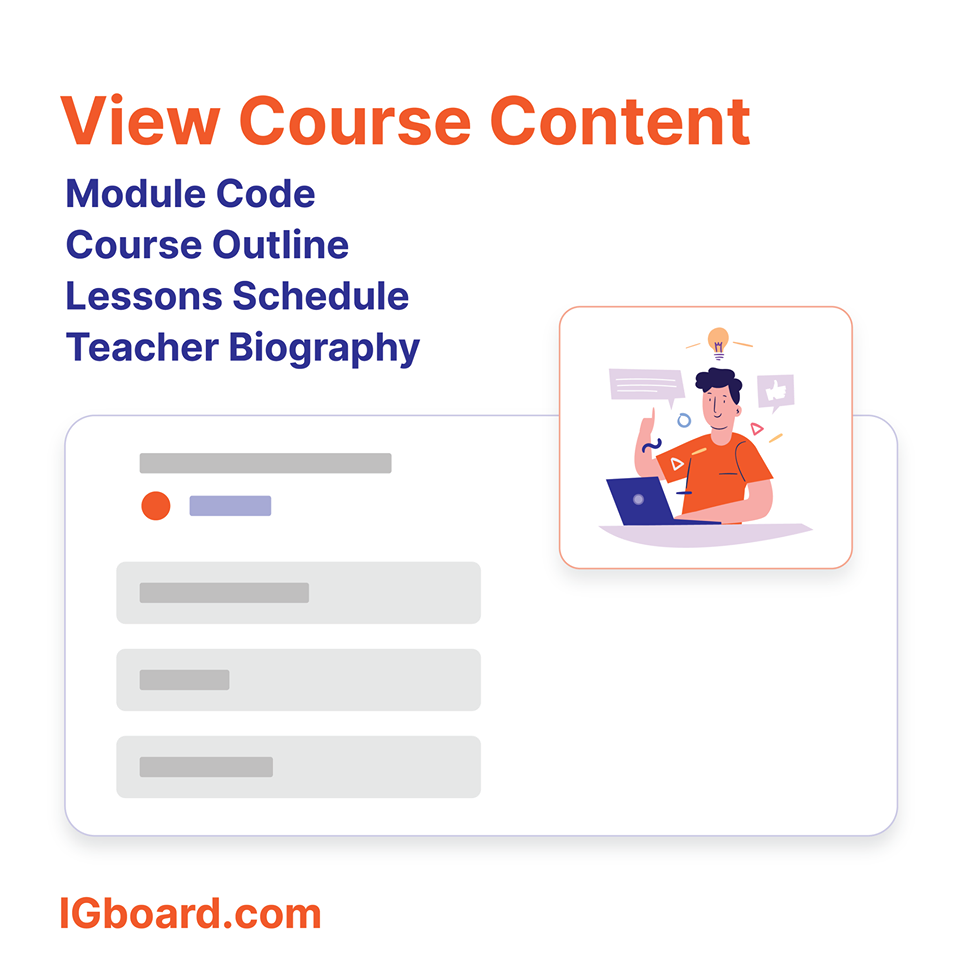 View Course Content

Module Code
Course Outline
Lessons Schedule
Teacher Biography

IGboard.com